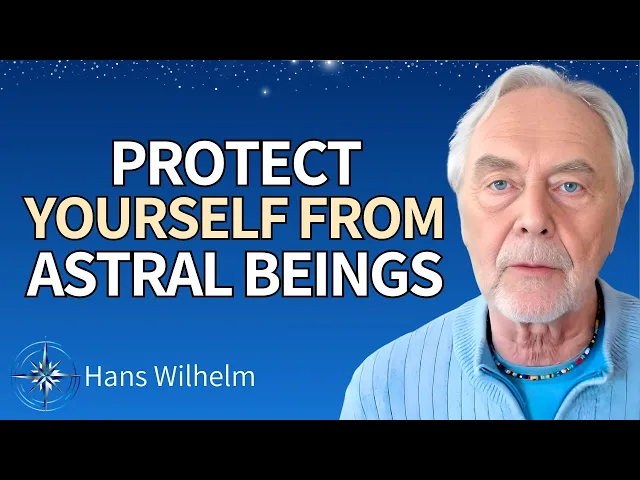 PROTECT YOURSELF FROM ASTRAL BEINGS

Hans Wilhelm